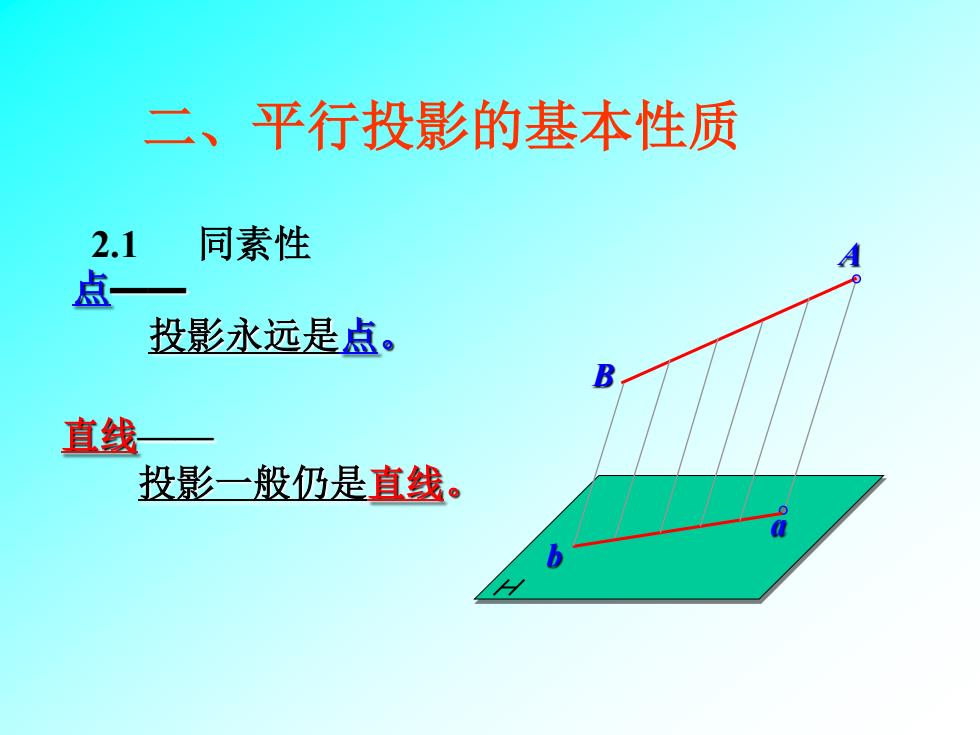 二、平行投影的基本性质

2.1　同素性

点——

投影永远是点。

直线——

投影一般仍是直线。

A

B

a

b

H